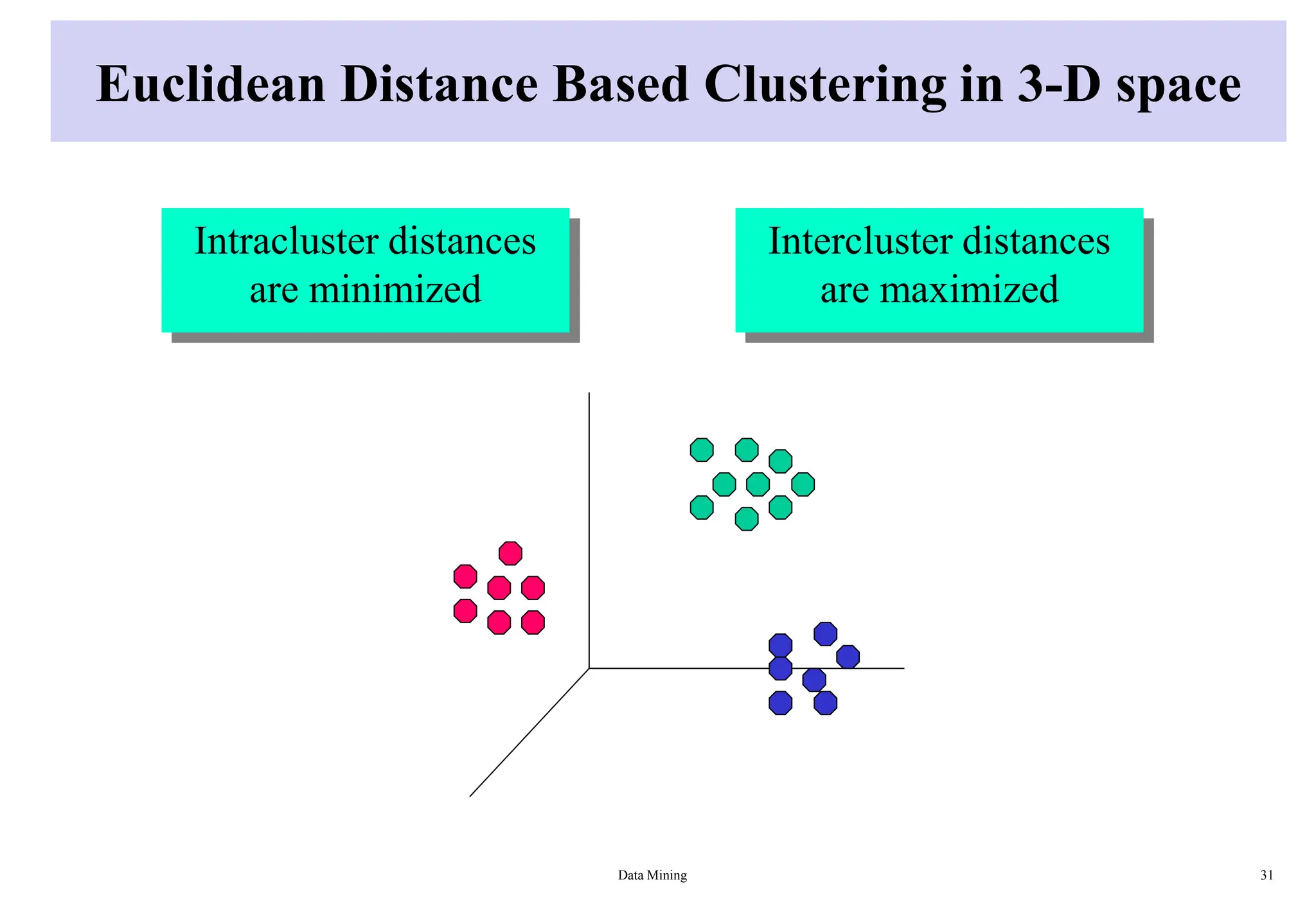 Euclidean Distance Based Clustering in 3-D space

Intracluster distances are minimized

Intercluster distances are maximized

Data Mining

31